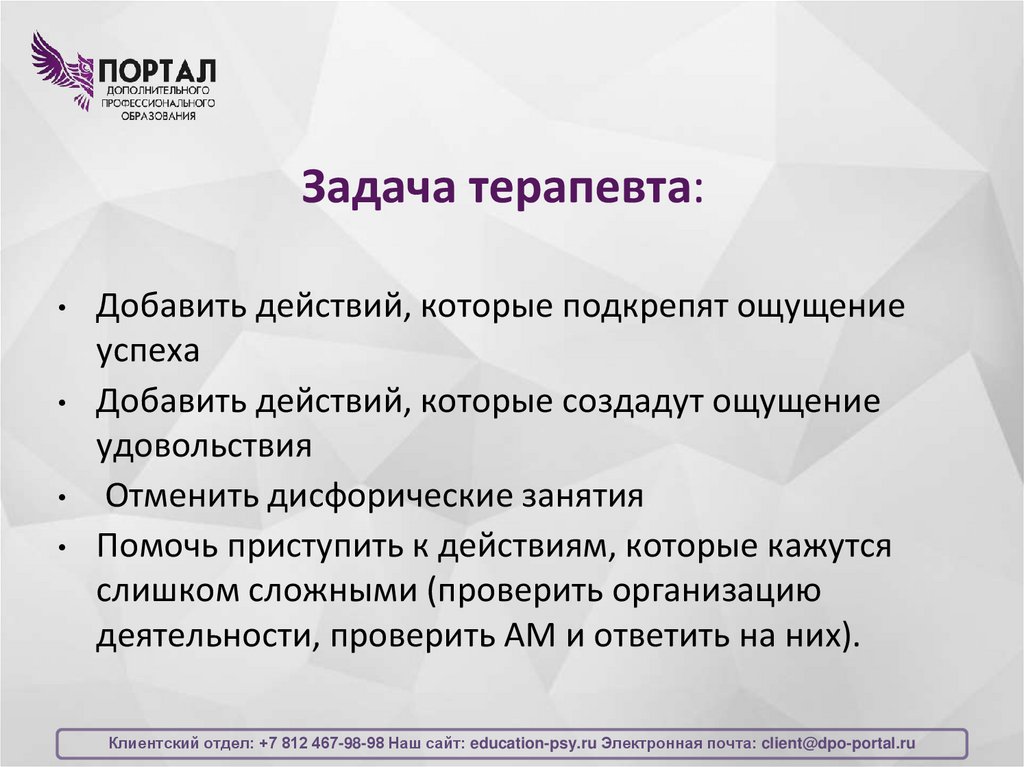 ПОРТАЛ
ДОПОЛНИТЕЛЬНОГО ПРОФЕССИОНАЛЬНОГО ОБРАЗОВАНИЯ

Задача терапевта:

• Добавить действий, которые подкрепят ощущение успеха
• Добавить действий, которые создадут ощущение удовольствия
• Отменить дисфорические занятия
• Помочь приступить к действиям, которые кажутся слишком сложными (проверить организацию деятельности, проверить АМ и ответить на них).

Клиентский отдел: +7 812 467-98-98 Наш сайт: education-psy.ru Электронная почта: client@dpo-portal.ru